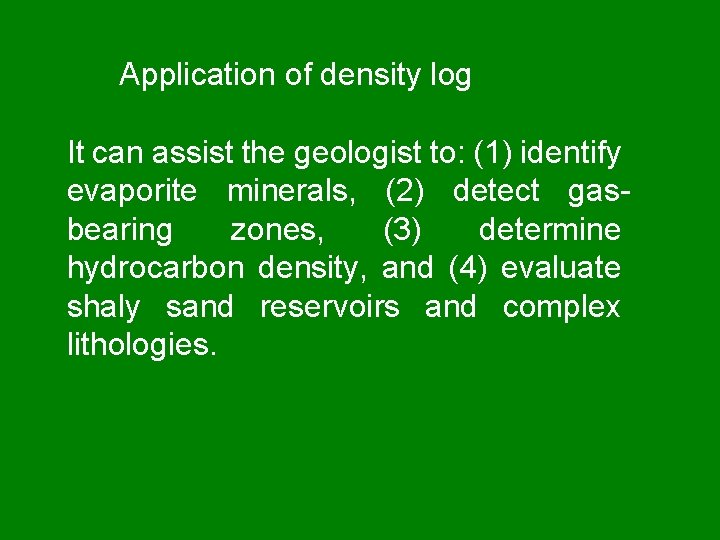 Application of density log

It can assist the geologist to: (1) identify evaporite minerals, (2) detect gas-bearing zones, (3) determine hydrocarbon density, and (4) evaluate shaly sand reservoirs and complex lithologies.